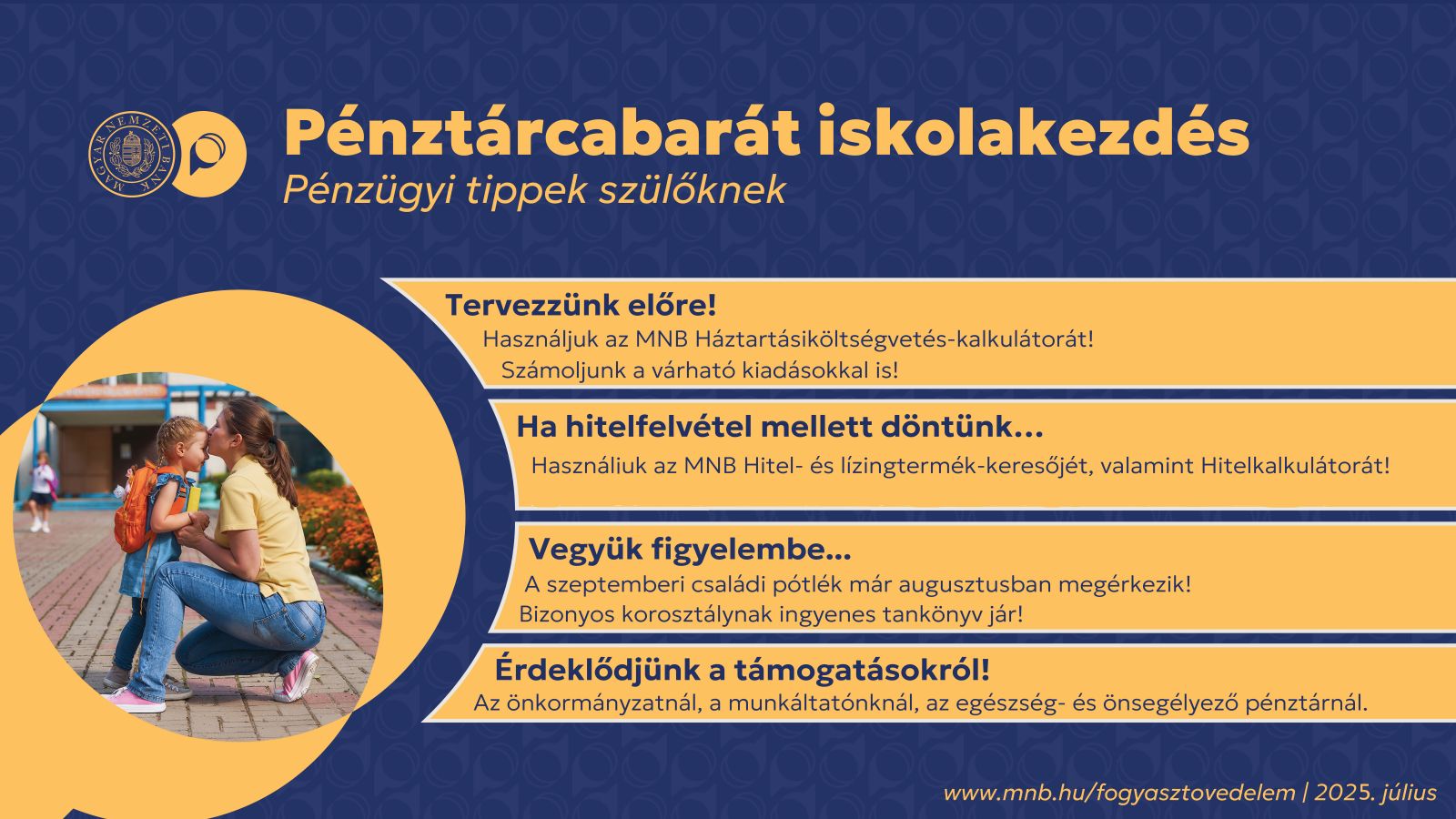 MAGYAR NEMZETI BANK

Pénztárcabarát iskolakezdés
Pénzügyi tippek szülőknek

Tervezzünk előre!
Használjuk az MNB Háztartásiköltségvetés-kalkulátorát!
Számoljunk a várható kiadásokkal is!

Ha hitelfelvétel mellett döntünk...
Használiuk az MNB Hitel- és lízingtermék-keresőjét, valamint Hitelkalkulátorát!

Vegyük figyelembe...
A szeptemberi családi pótlék már augusztusban megérkezik!
Bizonyos korosztálynak ingyenes tankönyv jár!

Érdeklődjünk a támogatásokról!
Az önkormányzatnál, a munkáltatónknál, az egészség- és önsegélyező pénztárnál.

www.mnb.hu/fogyasztovedelem | 2025. július